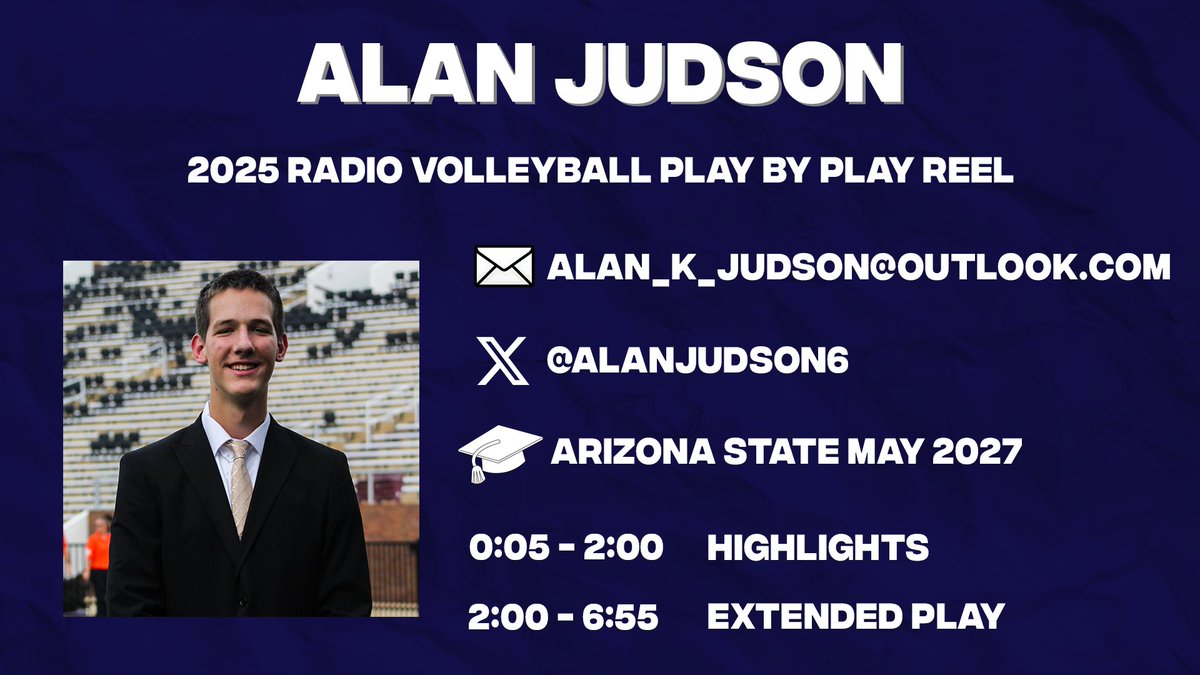 ALAN JUDSON

2025 RADIO VOLLEYBALL PLAY BY PLAY REEL

ALAN_K_JUDSON@OUTLOOK.COM

@ALANJUDSON6

ARIZONA STATE MAY 2027

0:05 - 2:00 HIGHLIGHTS

2:00 - 6:55 EXTENDED PLAY